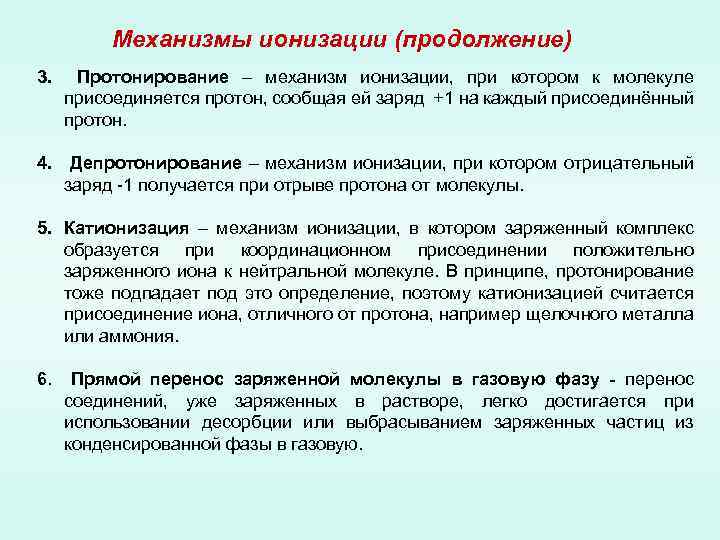 Механизмы ионизации (продолжение)

3. Протонирование – механизм ионизации, при котором к молекуле присоединяется протон, сообщая ей заряд +1 на каждый присоединённый протон.

4. Депротонирование – механизм ионизации, при котором отрицательный заряд -1 получается при отрыве протона от молекулы.

5. Катионизация – механизм ионизации, в котором заряженный комплекс образуется при координационном присоединении положительно заряженного иона к нейтральной молекуле. В принципе, протонирование тоже подпадает под это определение, поэтому катионизацией считается присоединение иона, отличного от протона, например щелочного металла или аммония.

6. Прямой перенос заряженной молекулы в газовую фазу - перенос соединений, уже заряженных в растворе, легко достигается при использовании десорбции или выбрасыванием заряженных частиц из конденсированной фазы в газовую.